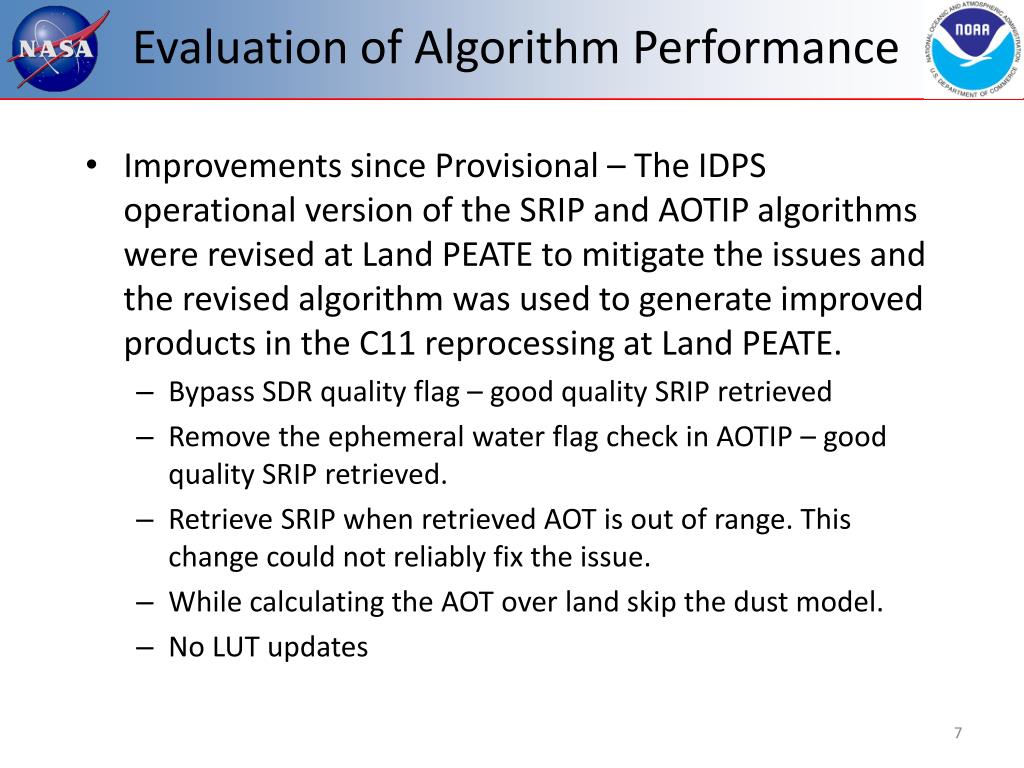 NASA

Evaluation of Algorithm Performance

NATIONAL OCEANIC AND ATMOSPHERIC ADMINISTRATION
NOAA
U.S. DEPARTMENT OF COMMERCE

• Improvements since Provisional – The IDPS operational version of the SRIP and AOTIP algorithms were revised at Land PEATE to mitigate the issues and the revised algorithm was used to generate improved products in the C11 reprocessing at Land PEATE.
– Bypass SDR quality flag – good quality SRIP retrieved
– Remove the ephemeral water flag check in AOTIP – good quality SRIP retrieved.
– Retrieve SRIP when retrieved AOT is out of range. This change could not reliably fix the issue.
– While calculating the AOT over land skip the dust model.
– No LUT updates

7